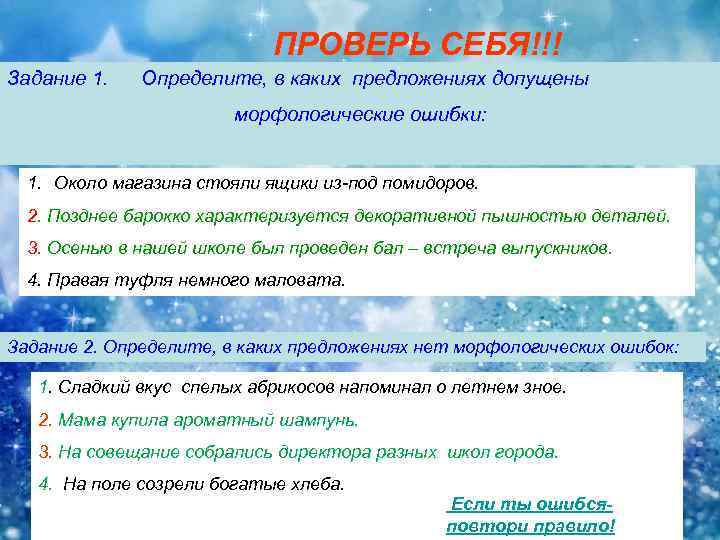 ПРОВЕРЬ СЕБЯ!!!

Задание 1. Определите, в каких предложениях допущены морфологические ошибки:

1. Около магазина стояли ящики из-под помидоров.
2. Позднее барокко характеризуется декоративной пышностью деталей.
3. Осенью в нашей школе был проведен бал – встреча выпускников.
4. Правая туфля немного маловата.

Задание 2. Определите, в каких предложениях нет морфологических ошибок:

1. Сладкий вкус спелых абрикосов напоминал о летнем зное.
2. Мама купила ароматный шампунь.
3. На совещание собрались директора разных школ города.
4. На поле созрели богатые хлеба.

Если ты ошибся- повтори правило!